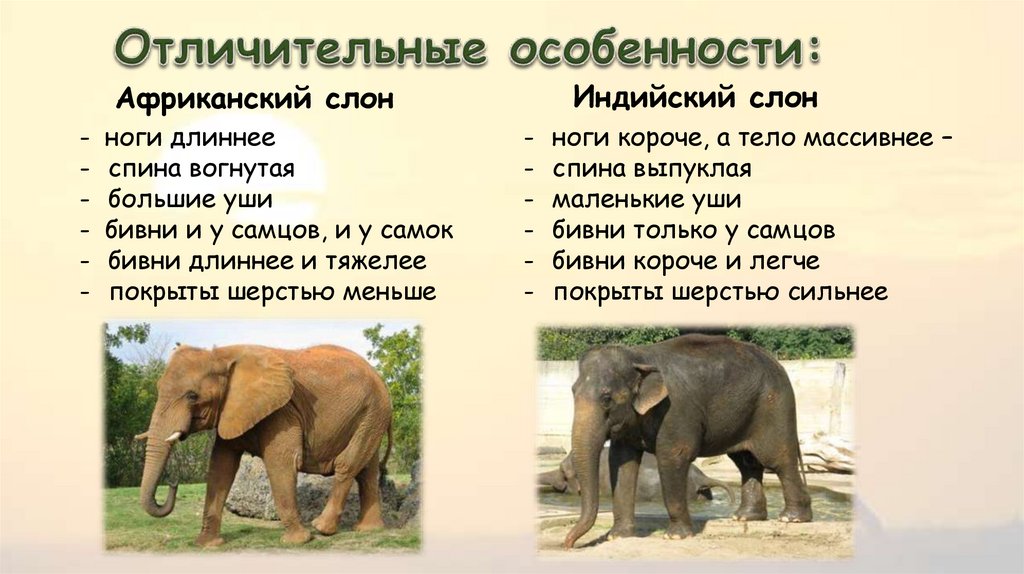 Отличительные особенности:

Африканский слон

- ноги длиннее
- спина вогнутая
- большие уши
- бивни и у самцов, и у самок
- бивни длиннее и тяжелее
- покрыты шерстью меньше

Индийский слон

- ноги короче, а тело массивнее –
- спина выпуклая
- маленькие уши
- бивни только у самцов
- бивни короче и легче
- покрыты шерстью сильнее